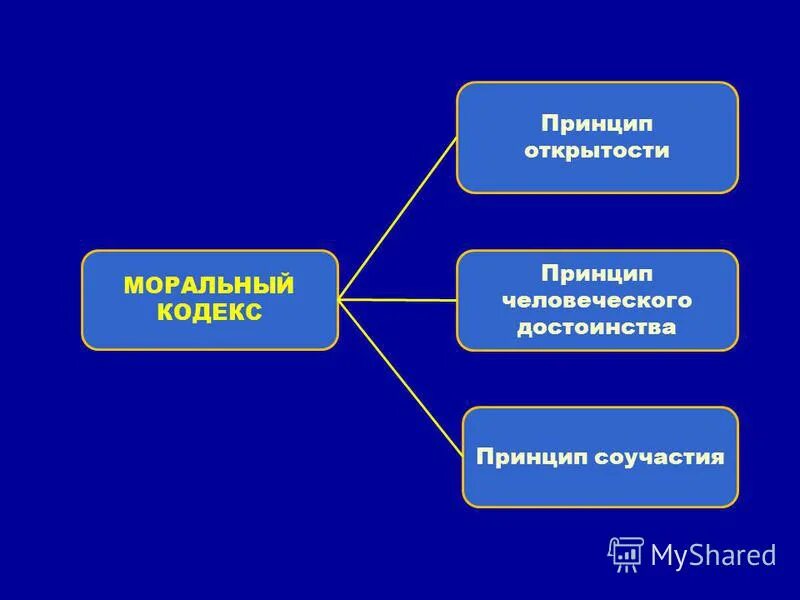 МОРАЛЬНЫЙ КОДЕКС

Принцип открытости

Принцип человеческого достоинства

Принцип соучастия

MyShared